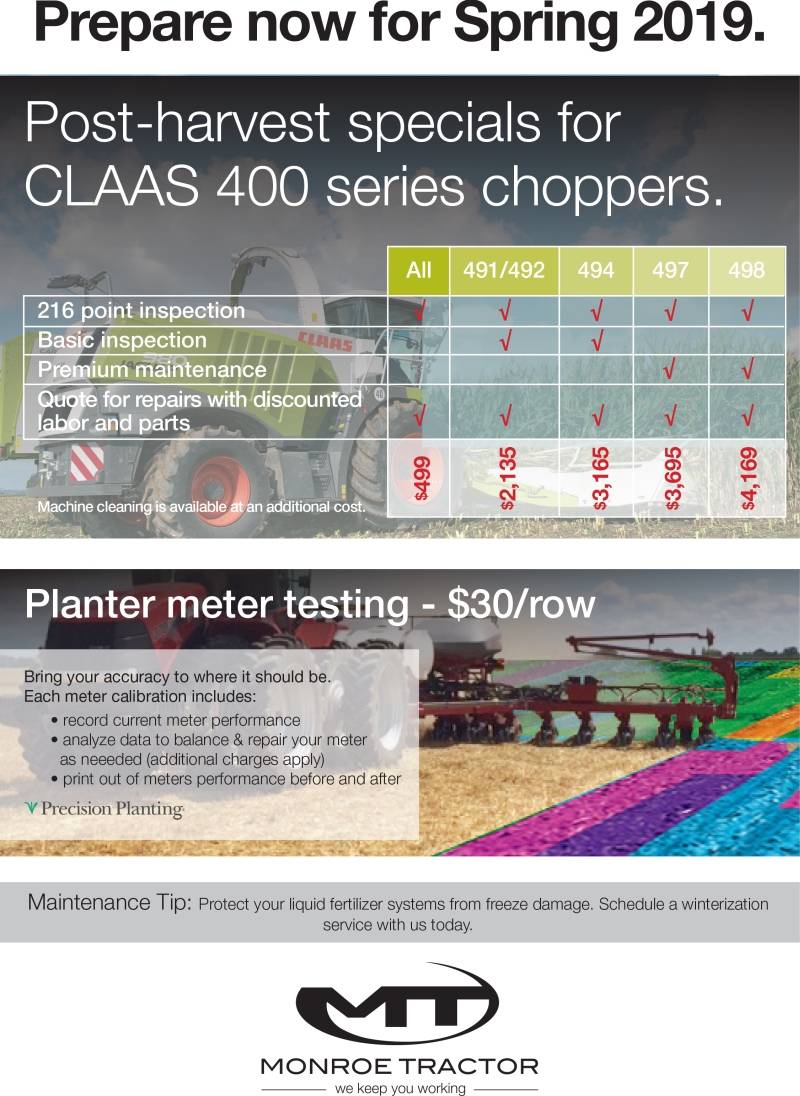 Prepare now for Spring 2019.

Post-harvest specials for CLAAS 400 series choppers.

| | All | 491/492 | 494 | 497 | 498 |
|---|---|---|---|---|---|
| 216 point inspection | √ | √ | √ | √ | √ |
| Basic inspection | | √ | √ | | |
| Premium maintenance | | | | √ | √ |
| Quote for repairs with discounted labor and parts | √ | √ | √ | √ | √ |
| Machine cleaning is available at an additional cost. | $499 | $2,135 | $3,165 | $3,695 | $4,169 |

CLAAS

Planter meter testing - $30/row

Bring your accuracy to where it should be.
Each meter calibration includes:
• record current meter performance
• analyze data to balance & repair your meter as neeeded (additional charges apply)
• print out of meters performance before and after

Precision Planting

Maintenance Tip: Protect your liquid fertilizer systems from freeze damage. Schedule a winterization service with us today.

MT
MONROE TRACTOR
we keep you working